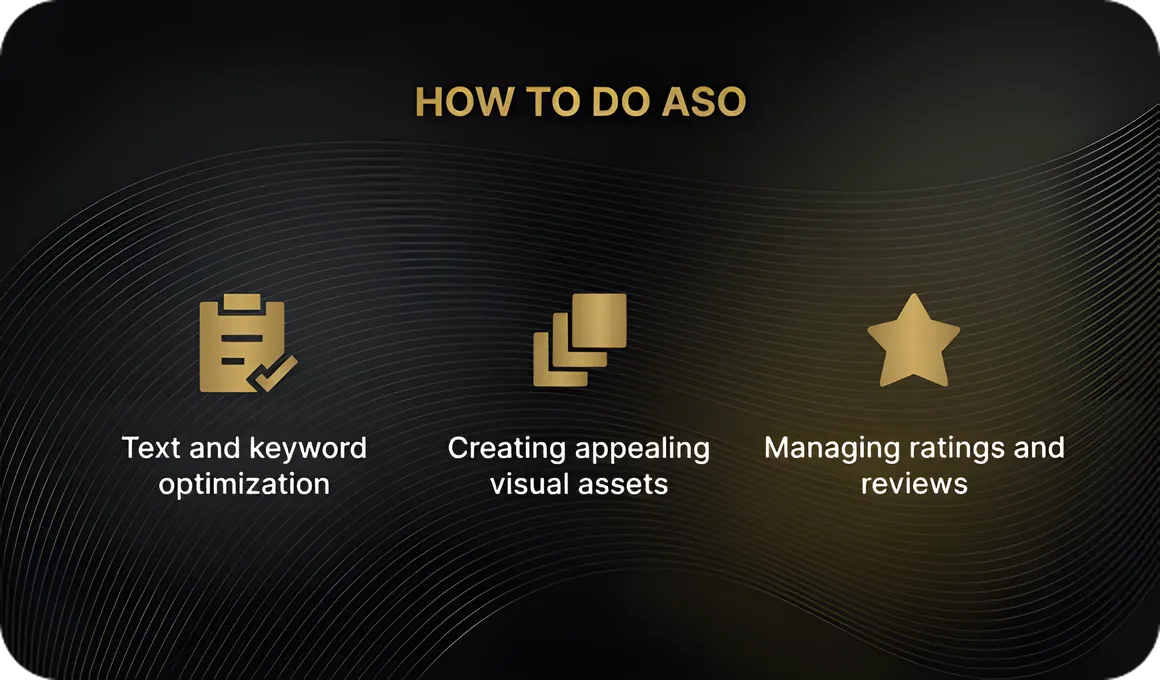 HOW TO DO ASO

Text and keyword optimization

Creating appealing visual assets

Managing ratings and reviews